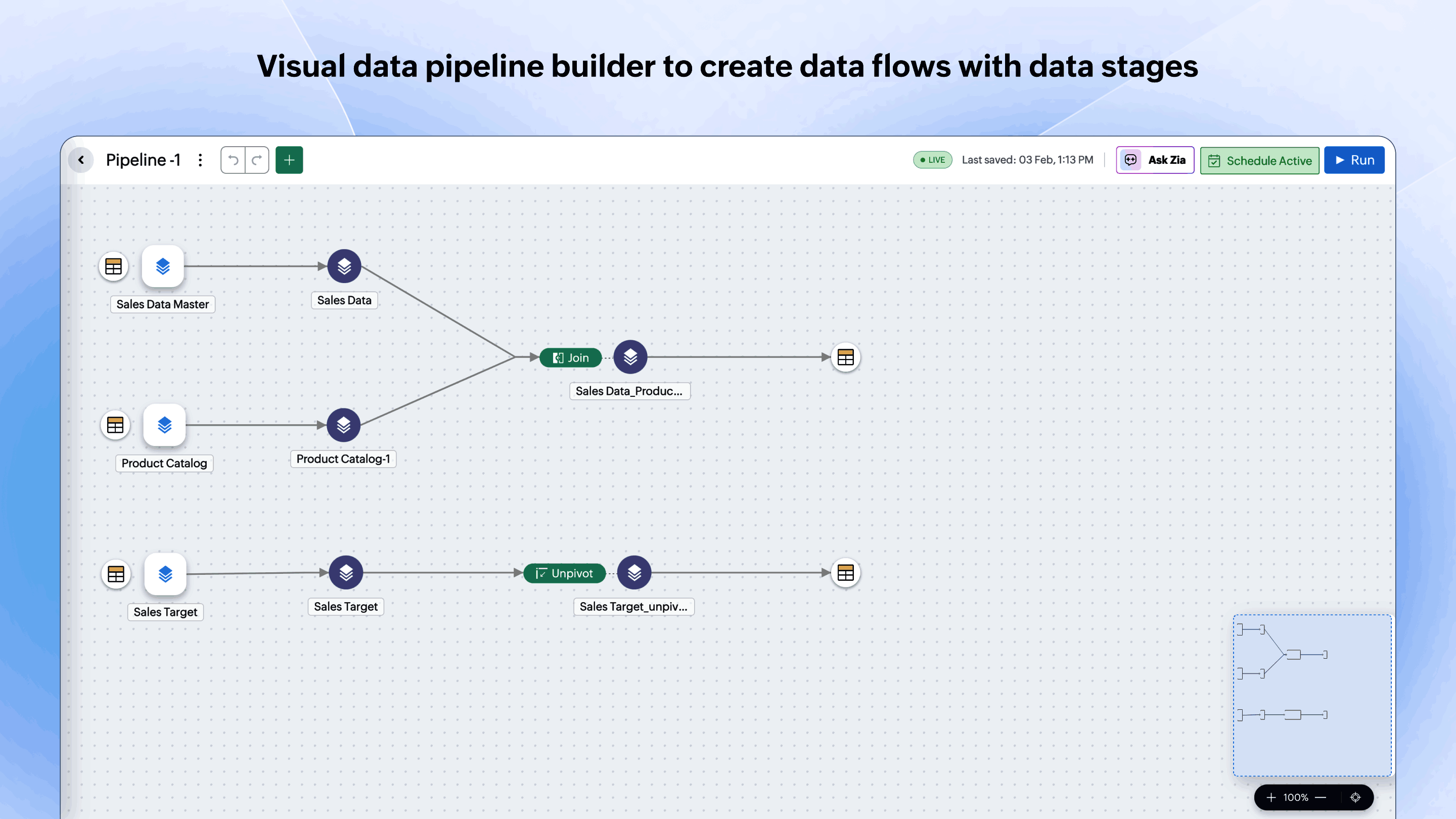 Visual data pipeline builder to create data flows with data stages

Pipeline -1

LIVE Last saved: 03 Feb, 1:13 PM

Ask Zia

Schedule Active

Run

Sales Data Master

Sales Data

Join

Sales Data_Produc...

Product Catalog

Product Catalog-1

Sales Target

Sales Target

Unpivot

Sales Target_unpiv...

100%